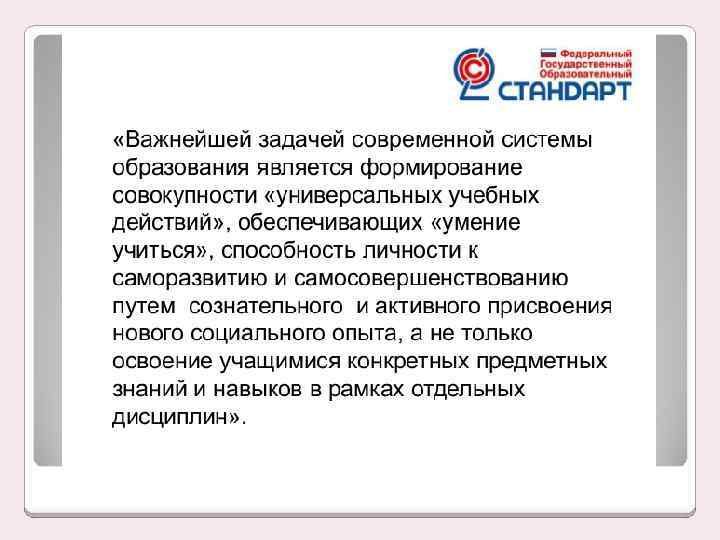 Федеральный
Государственный
Образовательный
СТАНДАРТ

«Важнейшей задачей современной системы образования является формирование совокупности «универсальных учебных действий», обеспечивающих «умение учиться», способность личности к саморазвитию и самосовершенствованию путем сознательного и активного присвоения нового социального опыта, а не только освоение учащимися конкретных предметных знаний и навыков в рамках отдельных дисциплин».